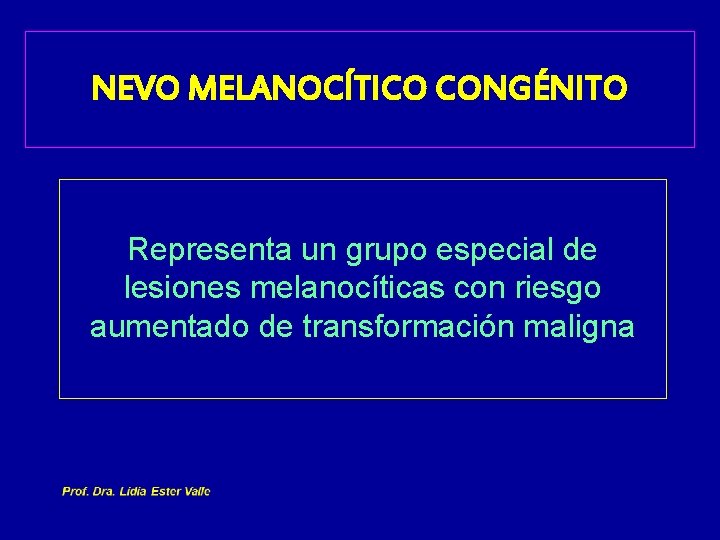 NEVO MELANOCÍTICO CONGÉNITO

Representa un grupo especial de lesiones melanocíticas con riesgo aumentado de transformación maligna

Prof. Dra. Lidia Ester Valle